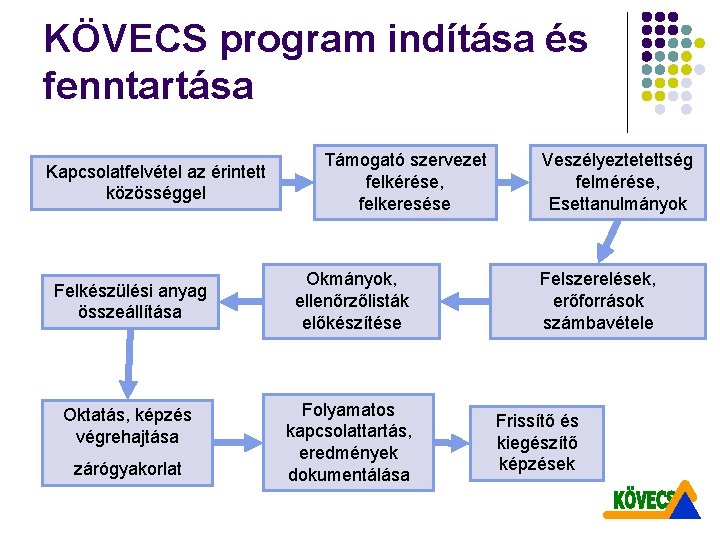 KÖVECS program indítása és fenntartása

Kapcsolatfelvétel az érintett közösséggel

Támogató szervezet felkérése, felkeresése

Veszélyeztetettség felmérése, Esettanulmányok

Felszerelések, erőforrások számbavétele

Okmányok, ellenőrzőlisták előkészítése

Felkészülési anyag összeállítása

Oktatás, képzés végrehajtása zárógyakorlat

Folyamatos kapcsolattartás, eredmények dokumentálása

Frissítő és kiegészítő képzések

KÖVECS